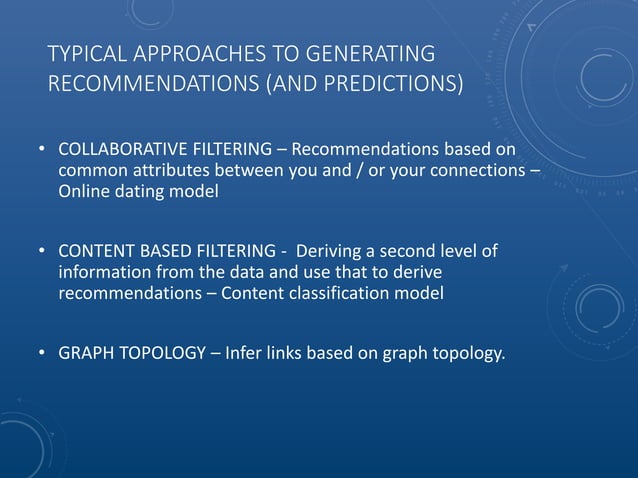 TYPICAL APPROACHES TO GENERATING RECOMMENDATIONS (AND PREDICTIONS)

• COLLABORATIVE FILTERING – Recommendations based on common attributes between you and / or your connections – Online dating model

• CONTENT BASED FILTERING - Deriving a second level of information from the data and use that to derive recommendations – Content classification model

• GRAPH TOPOLOGY – Infer links based on graph topology.